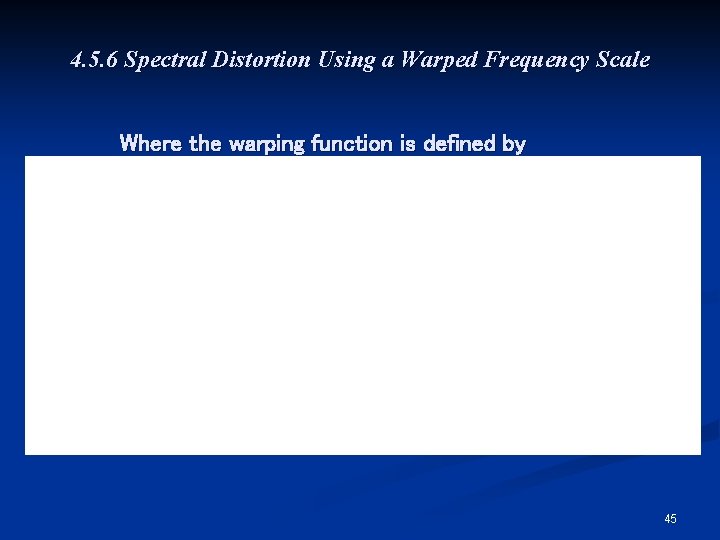 4.5.6 Spectral Distortion Using a Warped Frequency Scale

Where the warping function is defined by

45